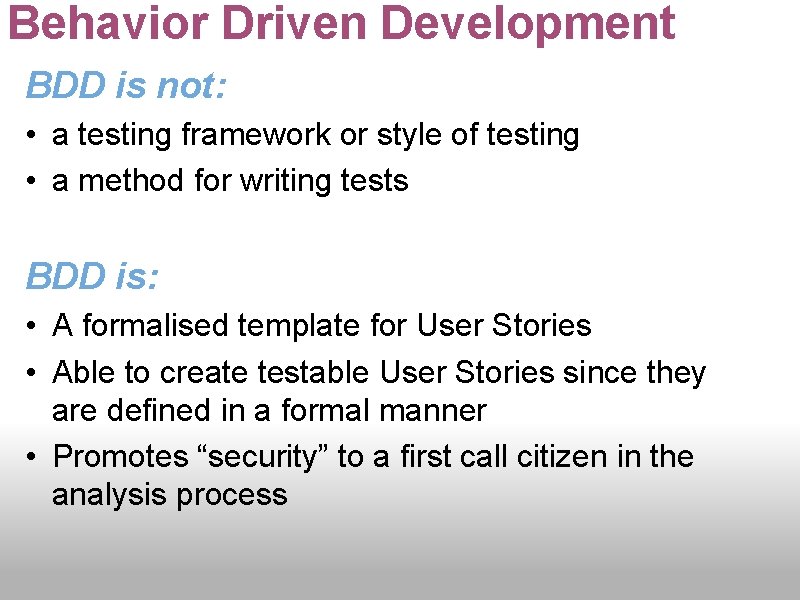 Behavior Driven Development

BDD is not:

• a testing framework or style of testing
• a method for writing tests

BDD is:

• A formalised template for User Stories
• Able to create testable User Stories since they are defined in a formal manner
• Promotes “security” to a first call citizen in the analysis process